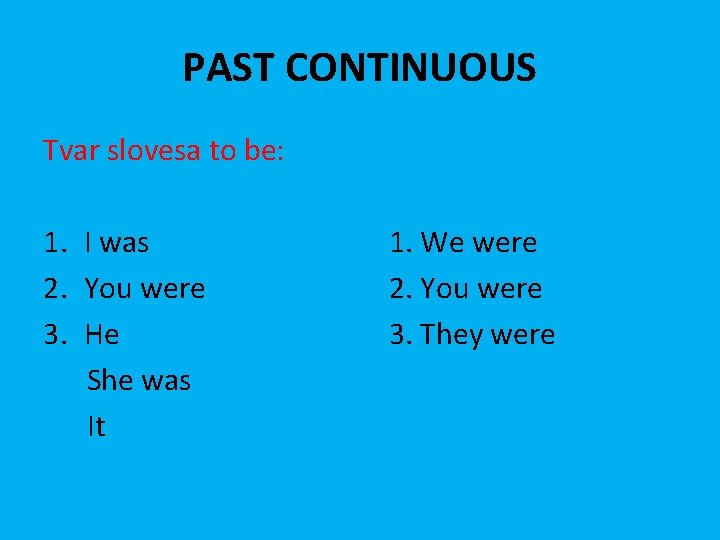 PAST CONTINUOUS

Tvar slovesa to be:

1. I was
2. You were
3. He
She was
It

1. We were
2. You were
3. They were